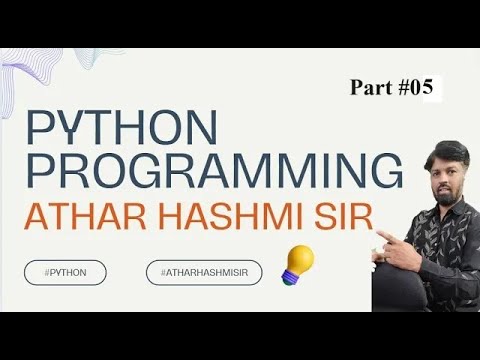 Part #05

PYTHON PROGRAMMING

ATHAR HASHMI SIR

#PYTHON

#ATHARHASHMISIR